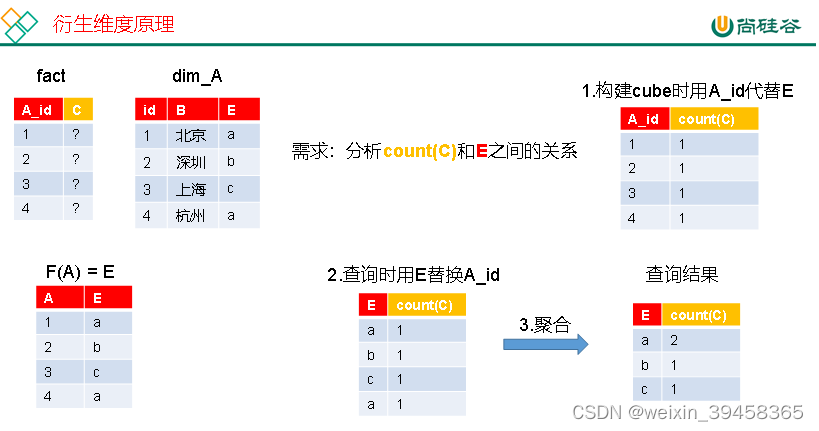 衍生维度原理

尚硅谷

fact

| A_id | C |
|---|---|
| 1 | ? |
| 2 | ? |
| 3 | ? |
| 4 | ? |

dim_A

| id | B | E |
|---|---|---|
| 1 | 北京 | a |
| 2 | 深圳 | b |
| 3 | 上海 | c |
| 4 | 杭州 | a |

需求：分析count(C)和E之间的关系

1.构建cube时用A_id代替E

| A_id | count(C) |
|---|---|
| 1 | 1 |
| 2 | 1 |
| 3 | 1 |
| 4 | 1 |

F(A) = E

| A | E |
|---|---|
| 1 | a |
| 2 | b |
| 3 | c |
| 4 | a |

2.查询时用E替换A_id

| E | count(C) |
|---|---|
| a | 1 |
| b | 1 |
| c | 1 |
| a | 1 |

3.聚合

查询结果

| E | count(C) |
|---|---|
| a | 2 |
| b | 1 |
| c | 1 |

CSDN @weixin_39458365